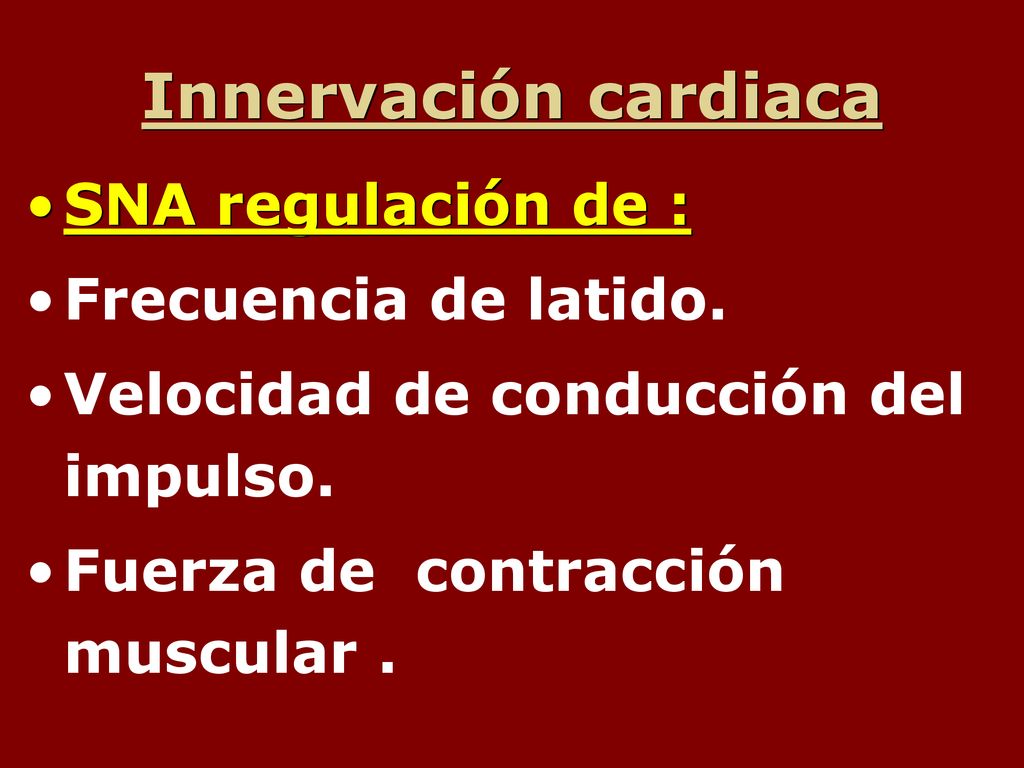 Innervación cardiaca

• SNA regulación de :
• Frecuencia de latido.
• Velocidad de conducción del impulso.
• Fuerza de contracción muscular .